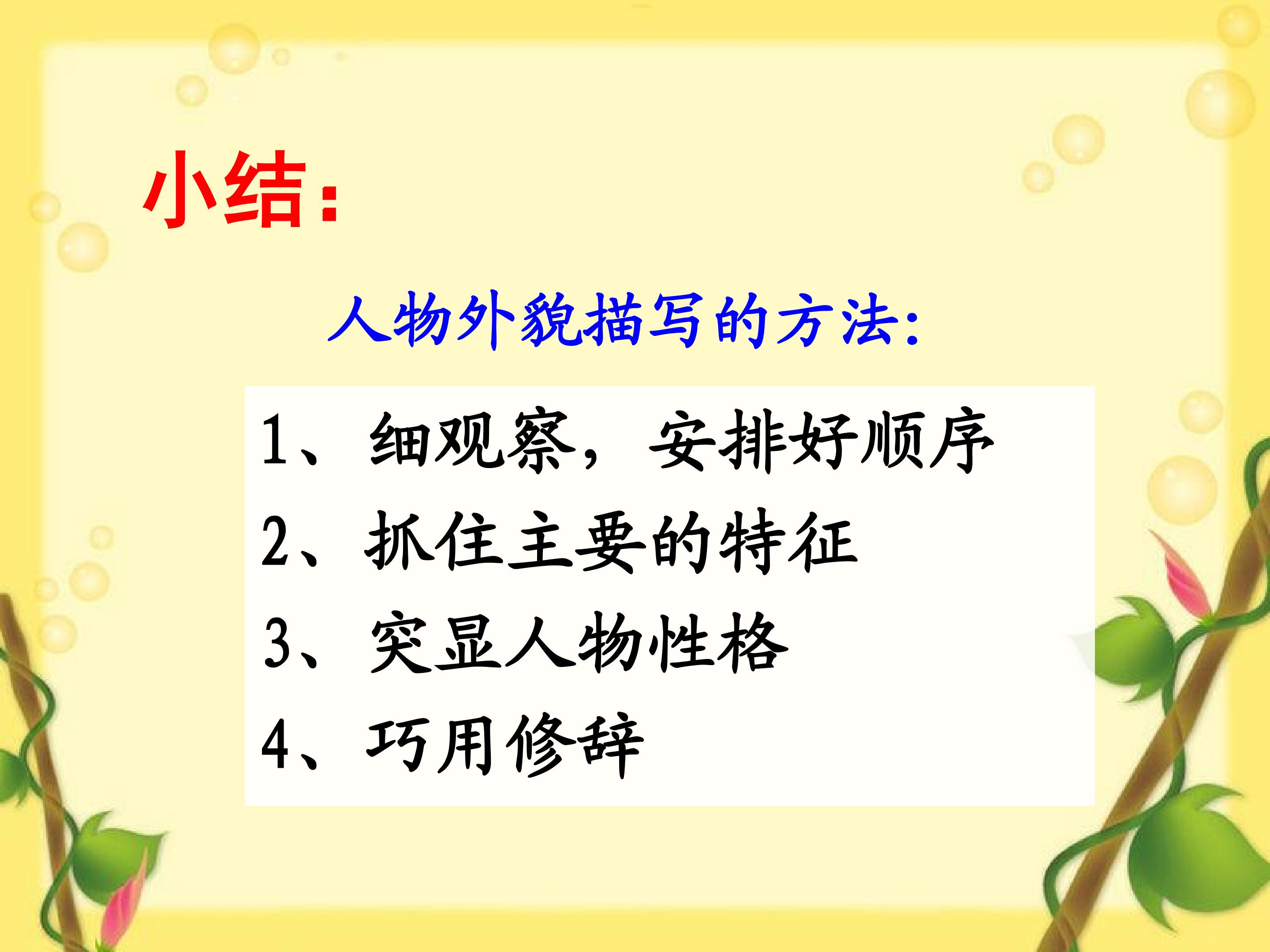 小结：

人物外貌描写的方法：

1、细观察，安排好顺序
2、抓住主要的特征
3、突显人物性格
4、巧用修辞